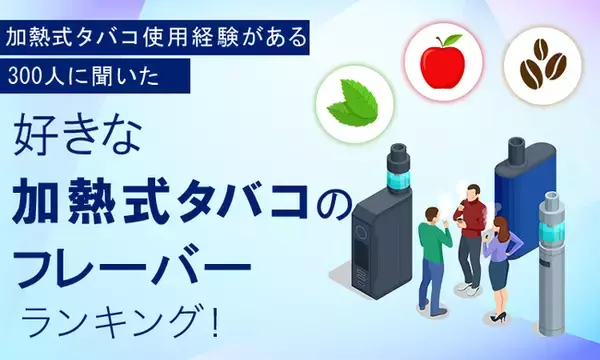 加熱式タバコ使用経験がある
300人に聞いた

好きな
加熱式タバコの
フレーバー
ランキング！